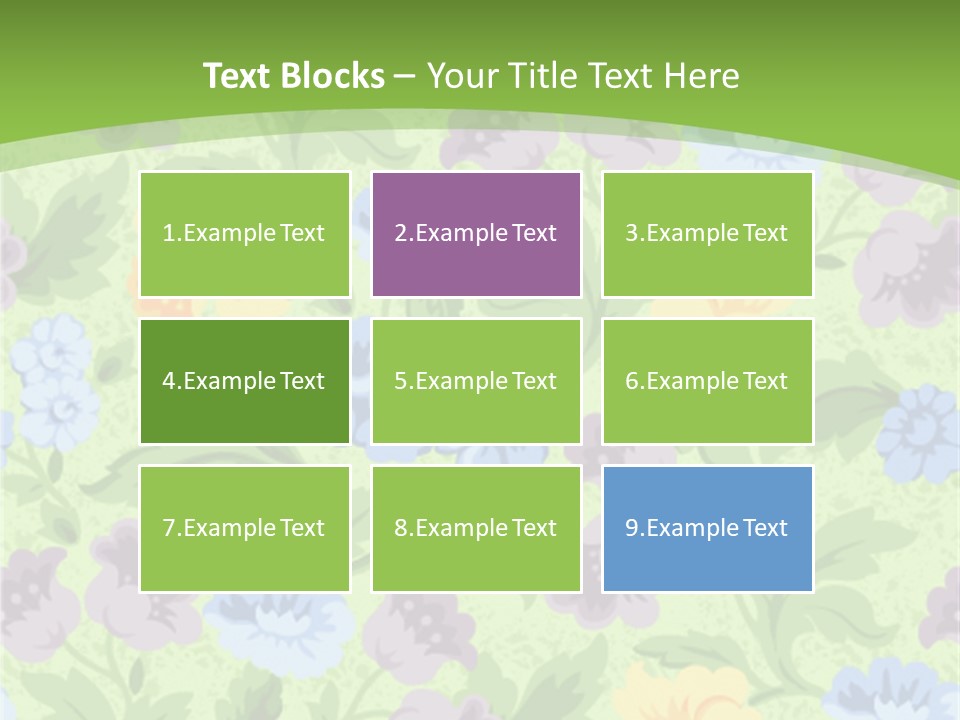 Text Blocks – Your Title Text Here

1.Example Text

2.Example Text

3.Example Text

4.Example Text

5.Example Text

6.Example Text

7.Example Text

8.Example Text

9.Example Text